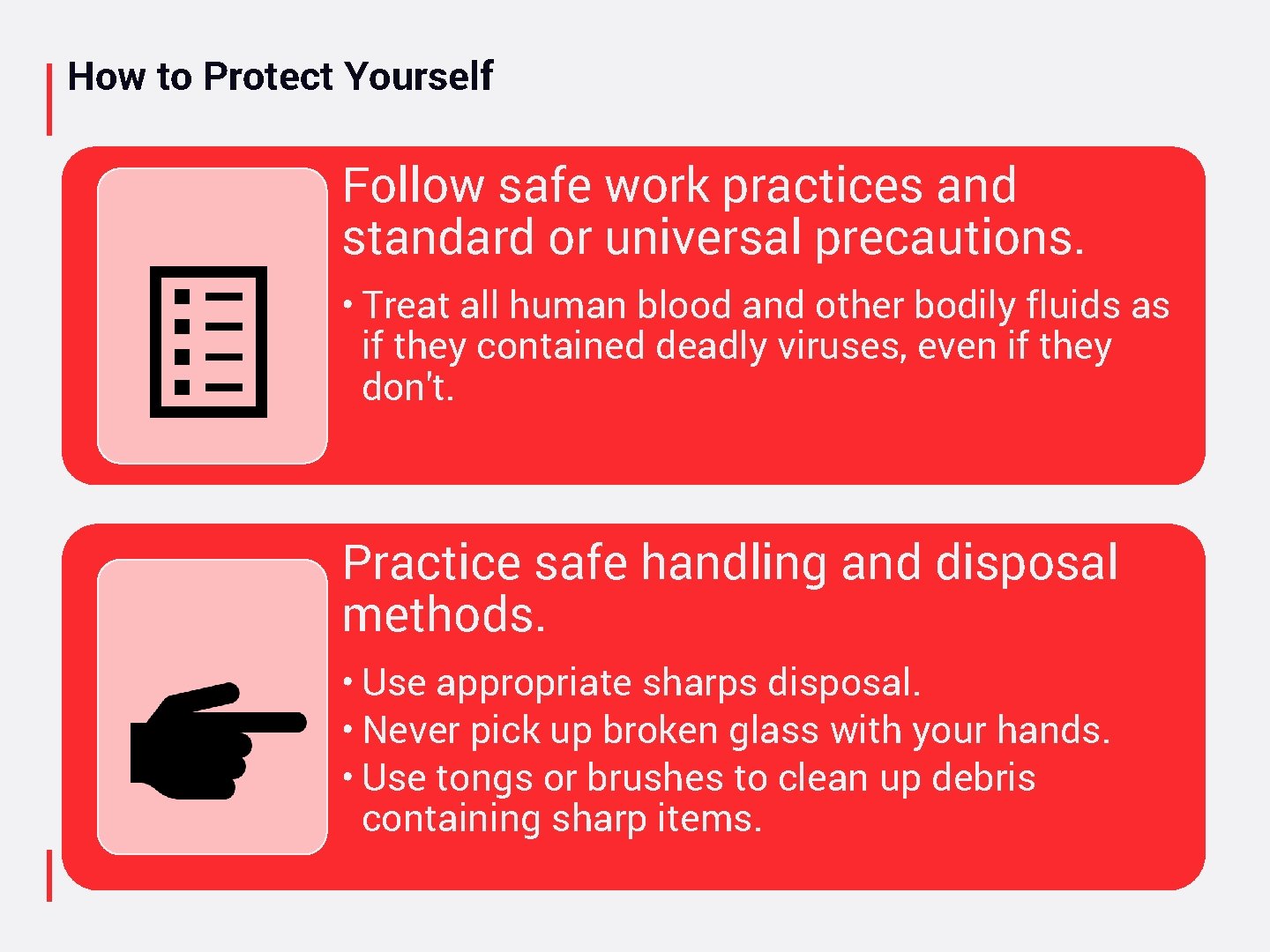 How to Protect Yourself

Follow safe work practices and standard or universal precautions.

• Treat all human blood and other bodily fluids as if they contained deadly viruses, even if they don't.

Practice safe handling and disposal methods.

• Use appropriate sharps disposal.
• Never pick up broken glass with your hands.
• Use tongs or brushes to clean up debris containing sharp items.